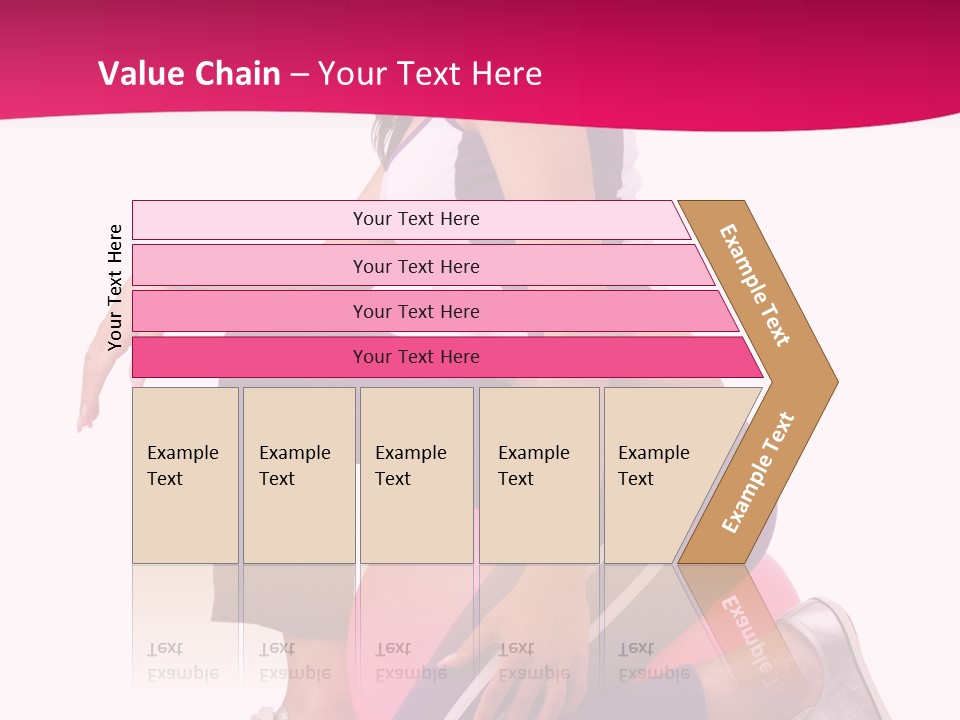 Value Chain – Your Text Here

Your Text Here

Your Text Here

Your Text Here

Your Text Here

Your Text Here

Example Text

Example Text

Example Text

Example Text

Example Text

Example Text

Example Text